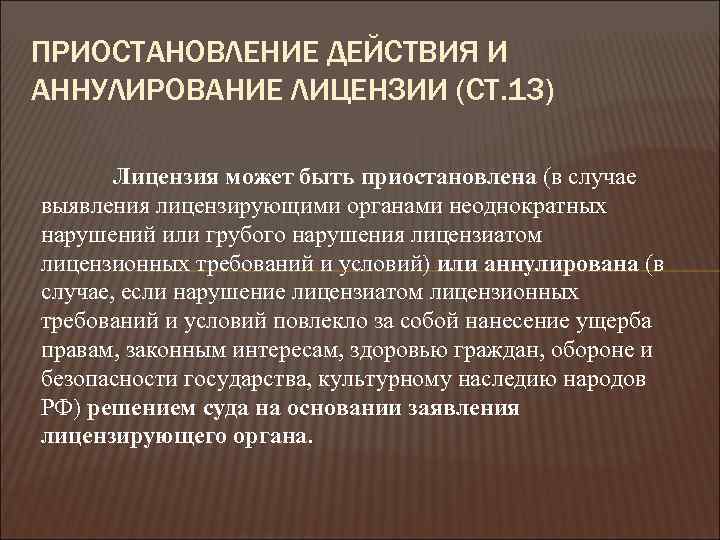 ПРИОСТАНОВЛЕНИЕ ДЕЙСТВИЯ И АННУЛИРОВАНИЕ ЛИЦЕНЗИИ (СТ.13)

Лицензия может быть приостановлена (в случае выявления лицензирующими органами неоднократных нарушений или грубого нарушения лицензиатом лицензионных требований и условий) или аннулирована (в случае, если нарушение лицензиатом лицензионных требований и условий повлекло за собой нанесение ущерба правам, законным интересам, здоровью граждан, обороне и безопасности государства, культурному наследию народов РФ) решением суда на основании заявления лицензирующего органа.